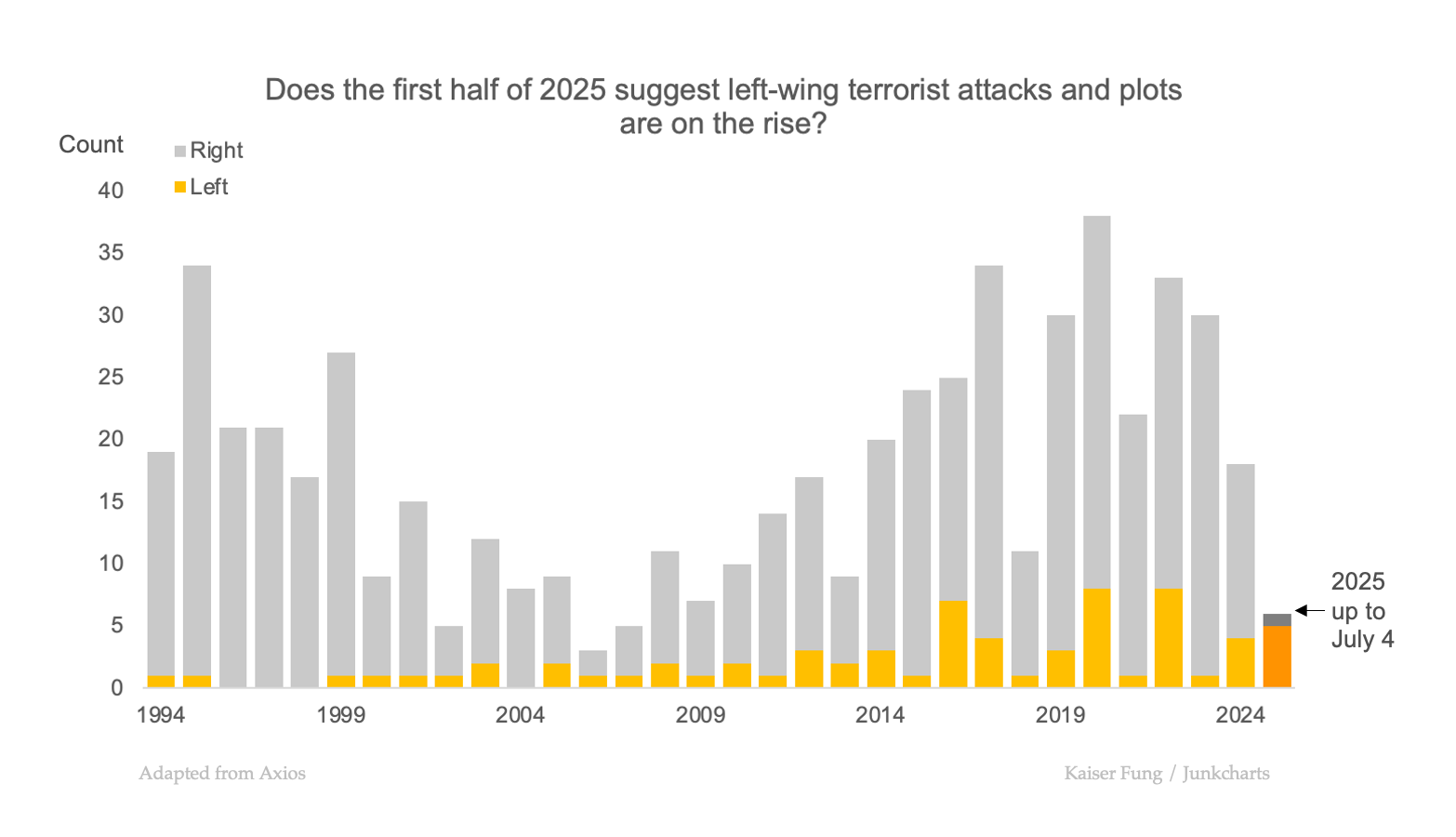 Does the first half of 2025 suggest left-wing terrorist attacks and plots are on the rise?

Count

Right
Left

40
35
30
25
20
15
10
5
0

1994
1999
2004
2009
2014
2019
2024

2025 up to July 4

Adapted from Axios

Kaiser Fung / Junkcharts